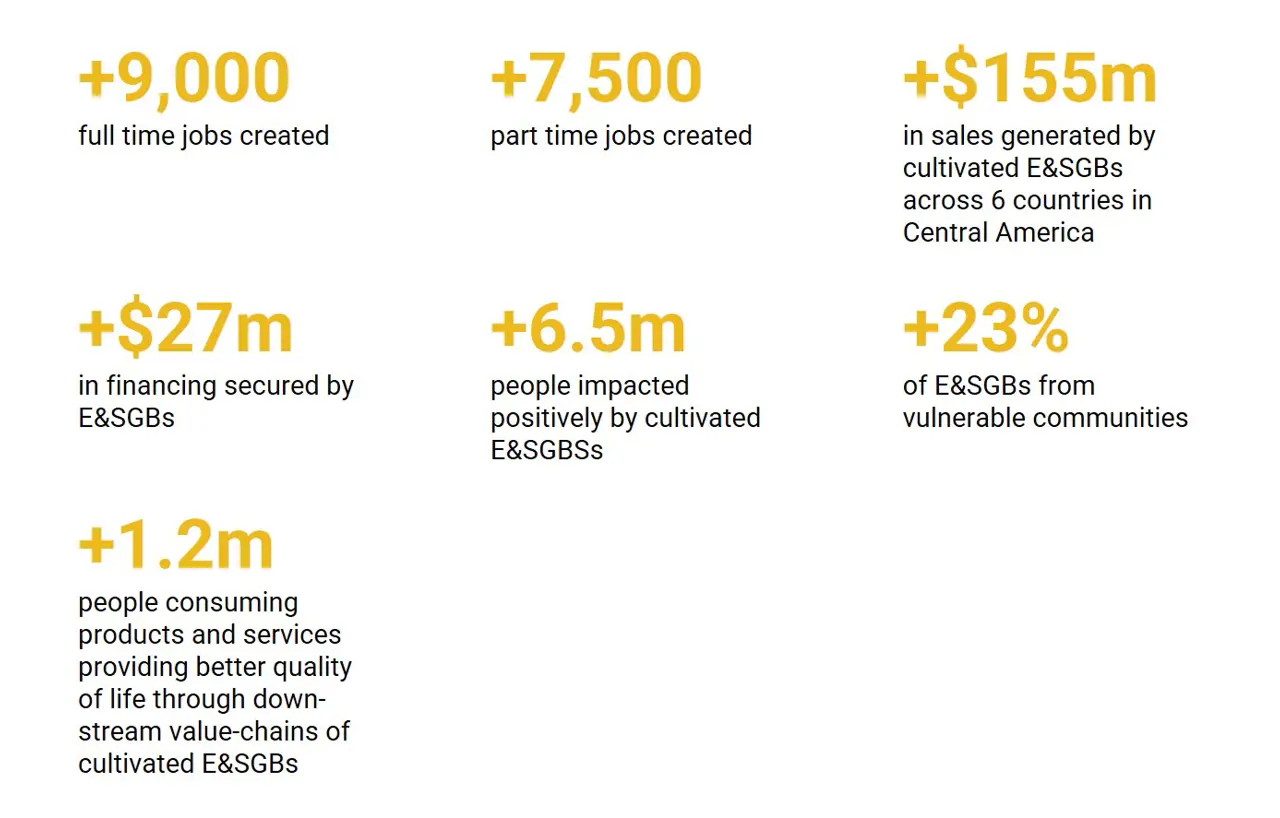 +9,000
full time jobs created

+7,500
part time jobs created

+$155m
in sales generated by cultivated E&SGBs across 6 countries in Central America

+$27m
in financing secured by E&SGBs

+6.5m
people impacted positively by cultivated E&SGBSs

+23%
of E&SGBs from vulnerable communities

+1.2m
people consuming products and services providing better quality of life through downstream value-chains of cultivated E&SGBs